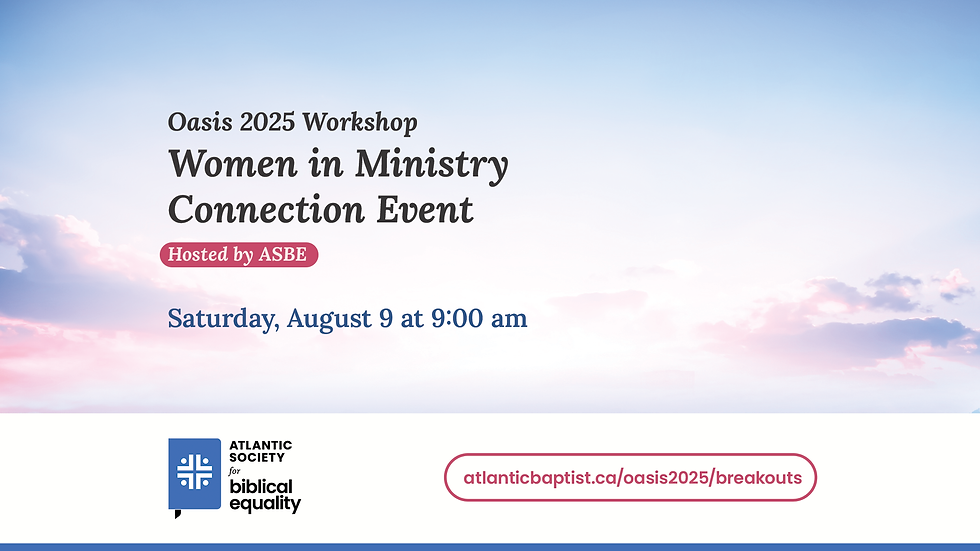 Oasis 2025 Workshop
Women in Ministry Connection Event

Hosted by ASBE

Saturday, August 9 at 9:00 am

ATLANTIC SOCIETY for biblical equality

atlanticbaptist.ca/oasis2025/breakouts